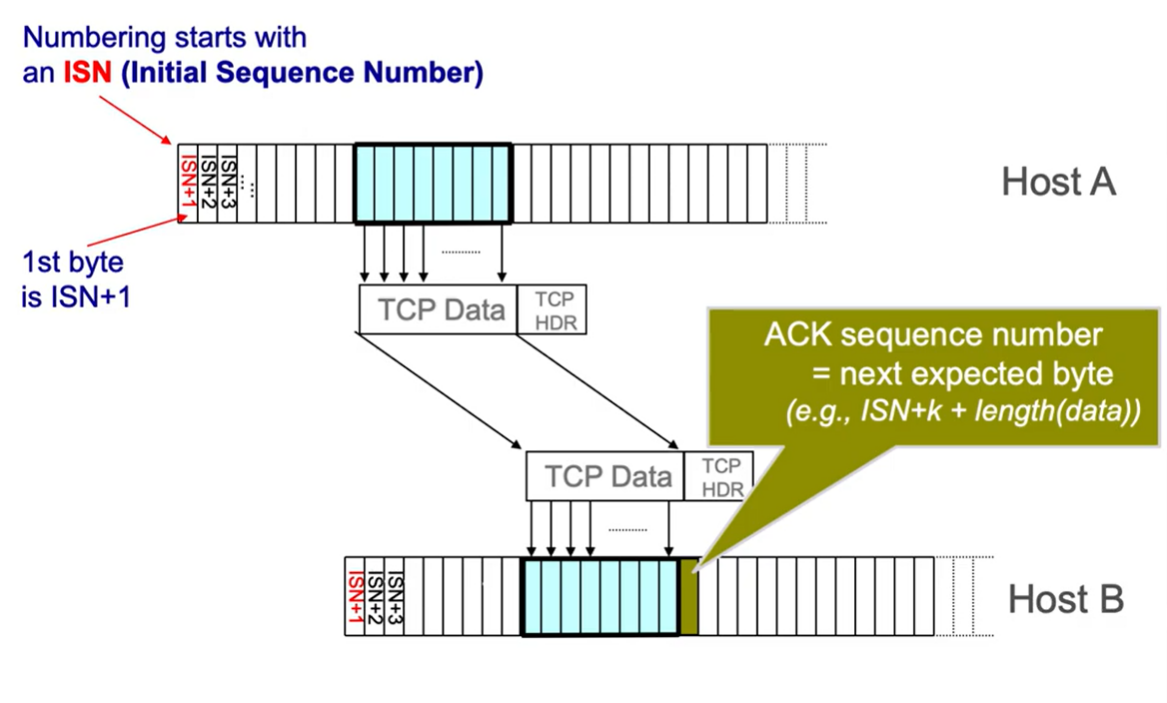 Numbering starts with an ISN (Initial Sequence Number)

ISN+1
ISN+2
ISN+3
...

Host A

1st byte is ISN+1

TCP Data
TCP HDR

ACK sequence number = next expected byte
(e.g., ISN+k + length(data))

TCP Data
TCP HDR

ISN+1
ISN+2
ISN+3

Host B